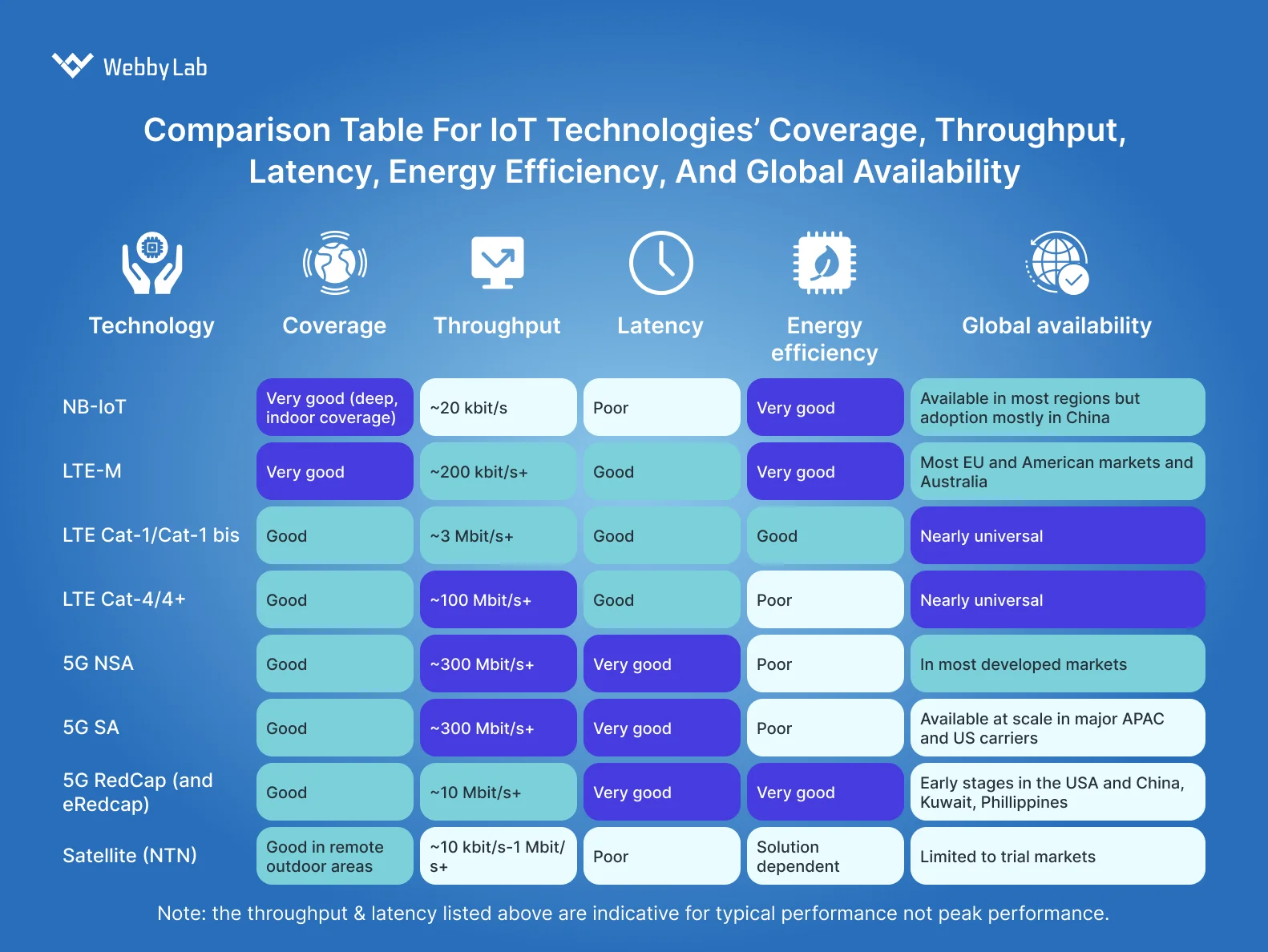 WebbyLab

Comparison Table For IoT Technologies' Coverage, Throughput, Latency, Energy Efficiency, And Global Availability

| Technology | Coverage | Throughput | Latency | Energy efficiency | Global availability |
|---|---|---|---|---|---|
| NB-IoT | Very good (deep, indoor coverage) | ~20 kbit/s | Poor | Very good | Available in most regions but adoption mostly in China |
| LTE-M | Very good | ~200 kbit/s+ | Good | Very good | Most EU and American markets and Australia |
| LTE Cat-1/Cat-1 bis | Good | ~3 Mbit/s+ | Good | Good | Nearly universal |
| LTE Cat-4/4+ | Good | ~100 Mbit/s+ | Good | Poor | Nearly universal |
| 5G NSA | Good | ~300 Mbit/s+ | Very good | Poor | In most developed markets |
| 5G SA | Good | ~300 Mbit/s+ | Very good | Poor | Available at scale in major APAC and US carriers |
| 5G RedCap (and eRedcap) | Good | ~10 Mbit/s+ | Very good | Very good | Early stages in the USA and China, Kuwait, Phillippines |
| Satellite (NTN) | Good in remote outdoor areas | ~10 kbit/s-1 Mbit/s+ | Poor | Solution dependent | Limited to trial markets |

Note: the throughput & latency listed above are indicative for typical performance not peak performance.